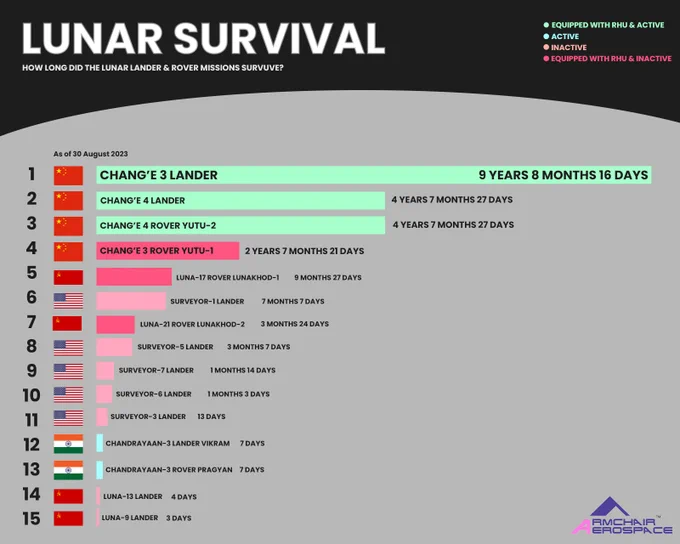 LUNAR SURVIVAL

HOW LONG DID THE LUNAR LANDER & ROVER MISSIONS SURVUVE?

EQUIPPED WITH RHU & ACTIVE
ACTIVE
INACTIVE
EQUIPPED WITH RHU & INACTIVE

As of 30 August 2023

1 CHANG'E 3 LANDER 9 YEARS 8 MONTHS 16 DAYS
2 CHANG'E 4 LANDER 4 YEARS 7 MONTHS 27 DAYS
3 CHANG'E 4 ROVER YUTU-2 4 YEARS 7 MONTHS 27 DAYS
4 CHANG'E 3 ROVER YUTU-1 2 YEARS 7 MONTHS 21 DAYS
5 LUNA-17 ROVER LUNAKHOD-1 9 MONTHS 27 DAYS
6 SURVEYOR-1 LANDER 7 MONTHS 7 DAYS
7 LUNA-21 ROVER LUNAKHOD-2 3 MONTHS 24 DAYS
8 SURVEYOR-5 LANDER 3 MONTHS 7 DAYS
9 SURVEYOR-7 LANDER 1 MONTHS 14 DAYS
10 SURVEYOR-6 LANDER 1 MONTHS 3 DAYS
11 SURVEYOR-3 LANDER 13 DAYS
12 CHANDRAYAAN-3 LANDER VIKRAM 7 DAYS
13 CHANDRAYAAN-3 ROVER PRAGYAN 7 DAYS
14 LUNA-13 LANDER 4 DAYS
15 LUNA-9 LANDER 3 DAYS

ARMCHAIR AEROSPACE™